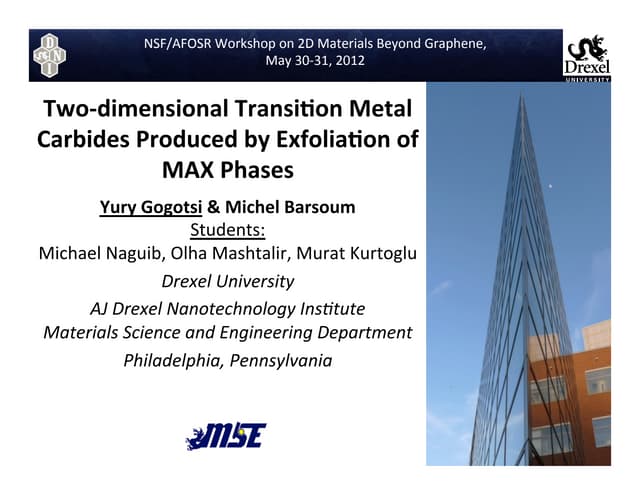 D
N
I

NSF/AFOSR Workshop on 2D Materials Beyond Graphene, May 30-31, 2012

Drexel
UNIVERSITY

Two-dimensional Transition Metal Carbides Produced by Exfoliation of MAX Phases

Yury Gogotsi & Michel Barsoum
Students:
Michael Naguib, Olha Mashtalir, Murat Kurtoglu
Drexel University
AJ Drexel Nanotechnology Institute
Materials Science and Engineering Department
Philadelphia, Pennsylvania

MSE